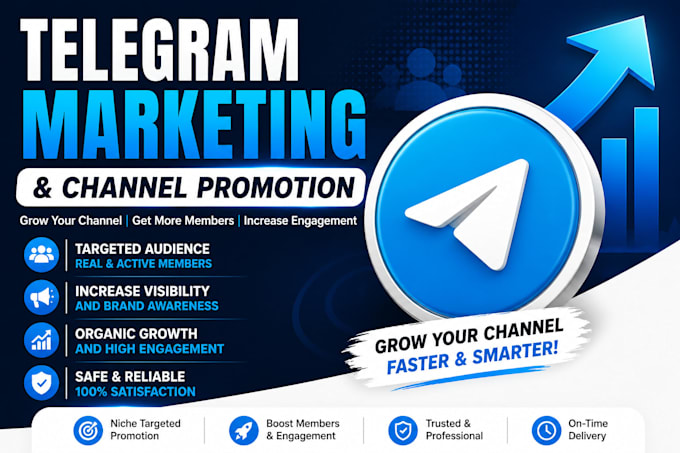 TELEGRAM
MARKETING
& CHANNEL PROMOTION

Grow Your Channel | Get More Members | Increase Engagement

TARGETED AUDIENCE
REAL & ACTIVE MEMBERS

INCREASE VISIBILITY
AND BRAND AWARENESS

ORGANIC GROWTH
AND HIGH ENGAGEMENT

SAFE & RELIABLE
100% SATISFACTION

GROW YOUR CHANNEL
FASTER & SMARTER!

Niche Targeted Promotion

Boost Members & Engagement

Trusted & Professional

On-Time Delivery